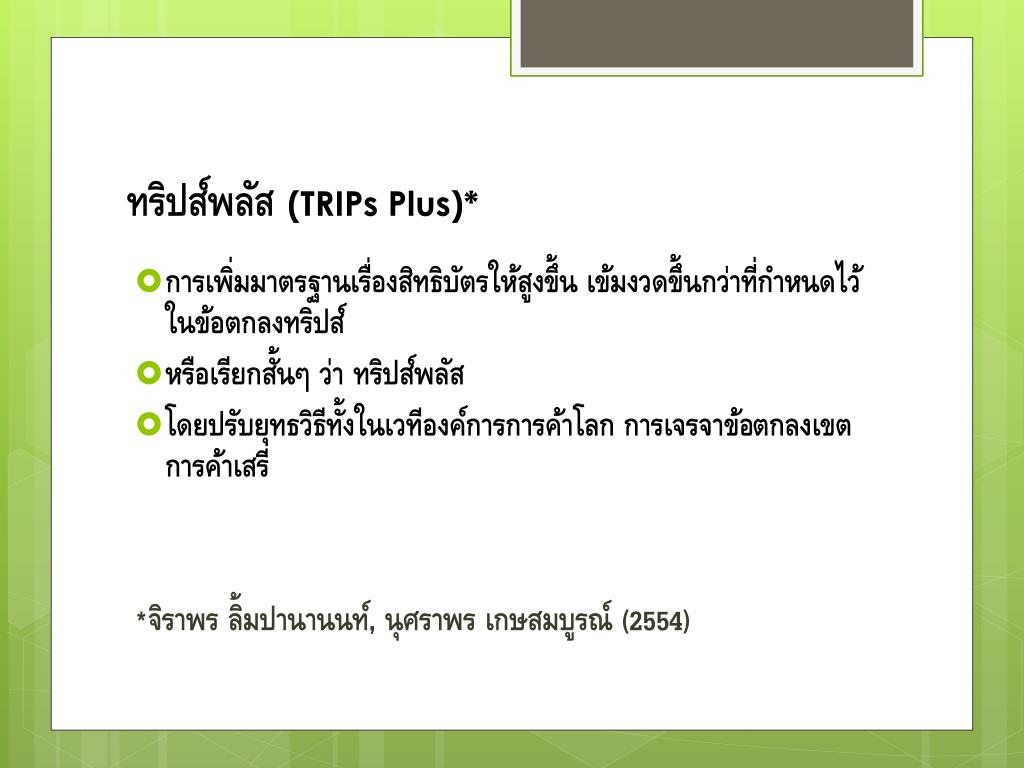 ทริปส์พลัส (TRIPs Plus)*

การเพิ่มมาตรฐานเรื่องสิทธิบัตรให้สูงขึ้น เข้มงวดขึ้นกว่าที่กำหนดไว้ในข้อตกลงทริปส์

หรือเรียกสั้นๆ ว่า ทริปส์พลัส

โดยปรับยุทธวิธีทั้งในเวทีองค์การการค้าโลก การเจรจาข้อตกลงเขตการค้าเสรี

*จิราพร ลิ้มปานานนท์, นุศราพร เกษสมบูรณ์ (2554)